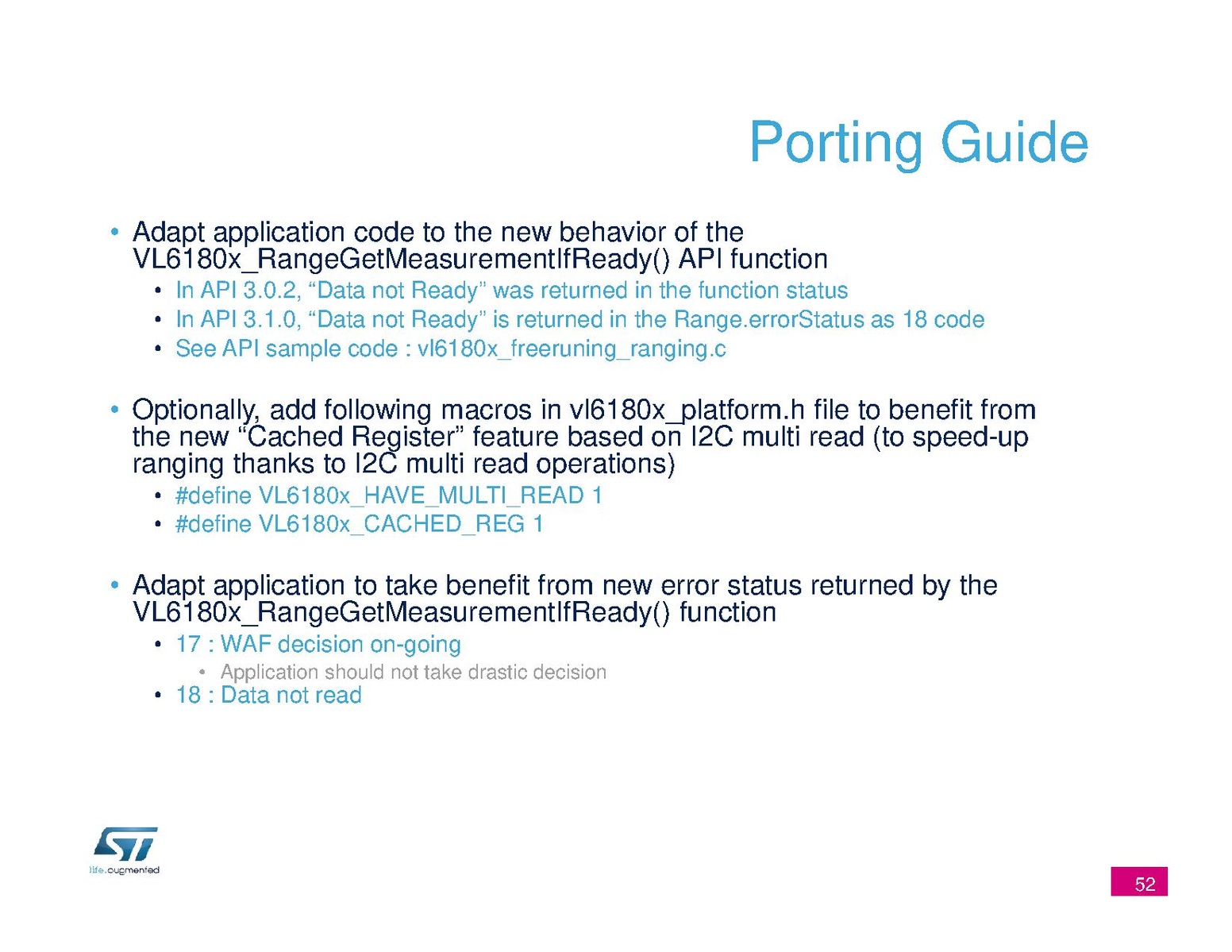 Porting Guide

• Adapt application code to the new behavior of the VL6180x_RangeGetMeasurementIfReady() API function
  • In API 3.0.2, “Data not Ready” was returned in the function status
  • In API 3.1.0, “Data not Ready” is returned in the Range.errorStatus as 18 code
  • See API sample code : vl6180x_freeruning_ranging.c

• Optionally, add following macros in vl6180x_platform.h file to benefit from the new “Cached Register” feature based on I2C multi read (to speed-up ranging thanks to I2C multi read operations)
  • #define VL6180x_HAVE_MULTI_READ 1
  • #define VL6180x_CACHED_REG 1

• Adapt application to take benefit from new error status returned by the VL6180x_RangeGetMeasurementIfReady() function
  • 17 : WAF decision on-going
    • Application should not take drastic decision
  • 18 : Data not read

life.augmented

52